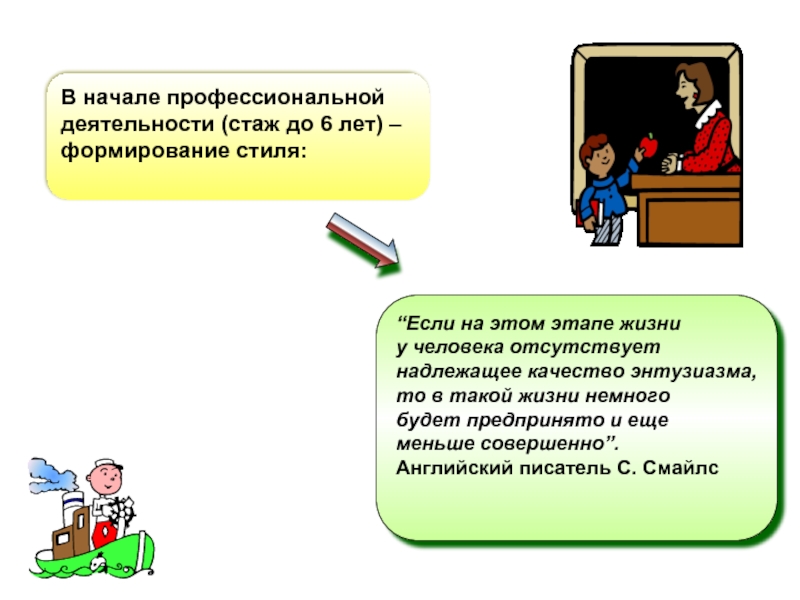 В начале профессиональной деятельности (стаж до 6 лет) – формирование стиля:

“Если на этом этапе жизни у человека отсутствует надлежащее качество энтузиазма, то в такой жизни немного будет предпринято и еще меньше совершенно”.
Английский писатель С. Смайлс